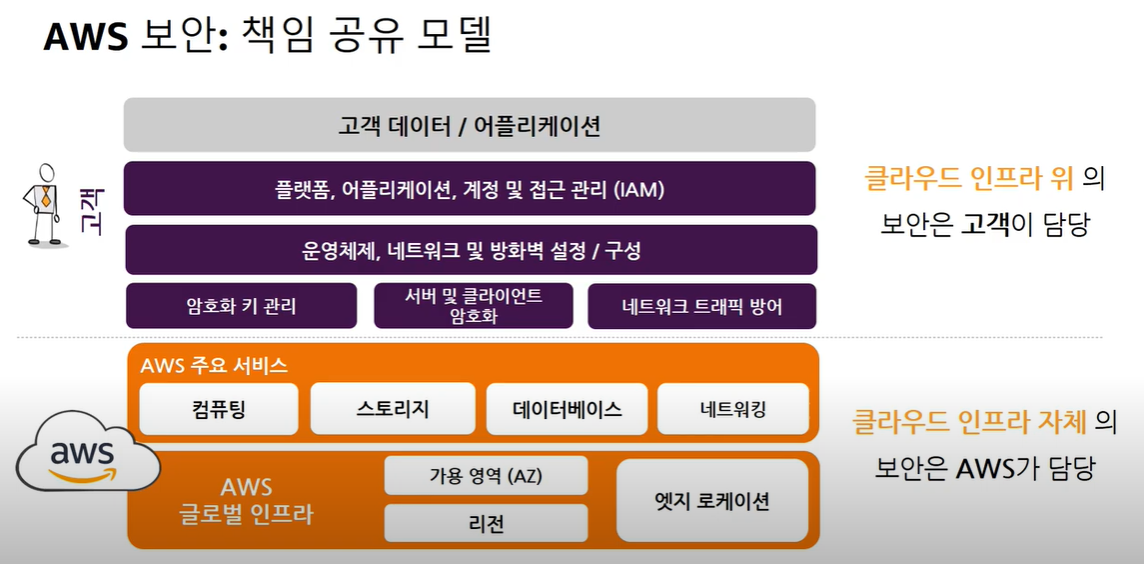 AWS 보안: 책임 공유 모델

고객

고객 데이터 / 어플리케이션

플랫폼, 어플리케이션, 계정 및 접근 관리 (IAM)

운영체제, 네트워크 및 방화벽 설정 / 구성

암호화 키 관리

서버 및 클라이언트 암호화

네트워크 트래픽 방어

클라우드 인프라 위 의 보안은 고객이 담당

aws

AWS 주요 서비스

컴퓨팅

스토리지

데이터베이스

네트워킹

AWS 글로벌 인프라

가용 영역 (AZ)

리전

엣지 로케이션

클라우드 인프라 자체 의 보안은 AWS가 담당